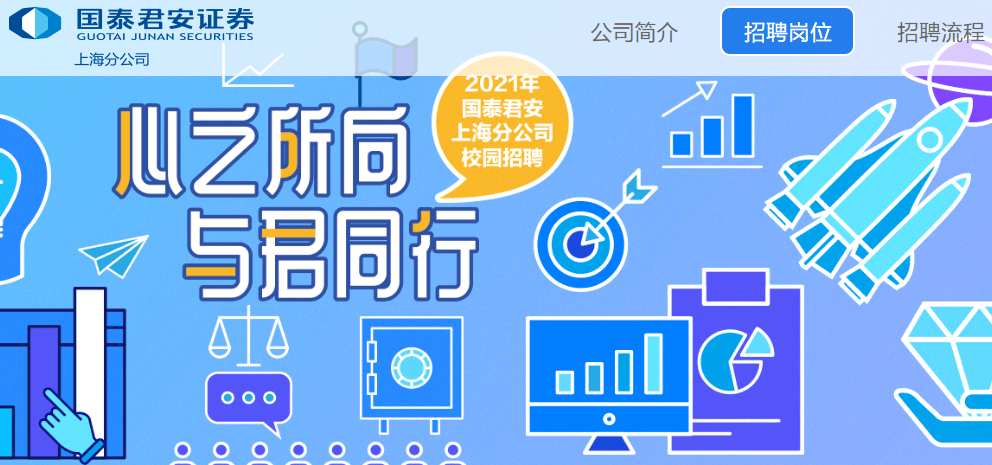 国泰君安证券
GUOTAI JUNAN SECURITIES
上海分公司

公司简介
招聘岗位
招聘流程

心之所向
与君同行

2021年
国泰君安
上海分公司
校园招聘